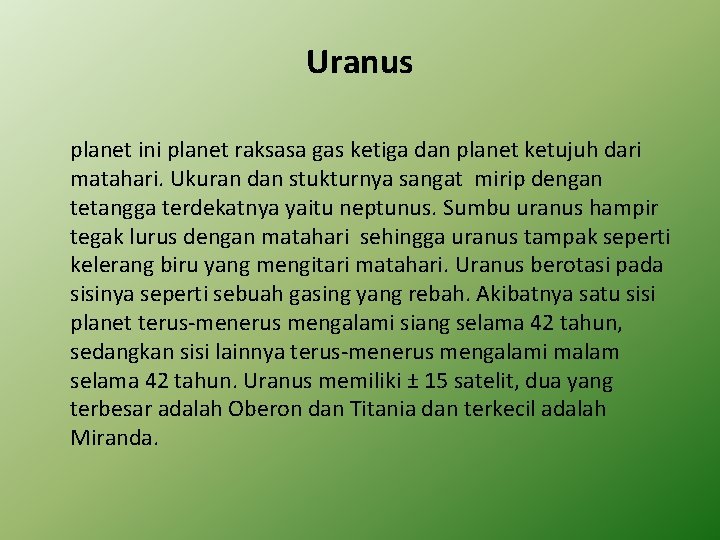 Uranus

planet ini planet raksasa gas ketiga dan planet ketujuh dari matahari. Ukuran dan stukturnya sangat mirip dengan tetangga terdekatnya yaitu neptunus. Sumbu uranus hampir tegak lurus dengan matahari sehingga uranus tampak seperti kelerang biru yang mengitari matahari. Uranus berotasi pada sisinya seperti sebuah gasing yang rebah. Akibatnya satu sisi planet terus-menerus mengalami siang selama 42 tahun, sedangkan sisi lainnya terus-menerus mengalami malam selama 42 tahun. Uranus memiliki ± 15 satelit, dua yang terbesar adalah Oberon dan Titania dan terkecil adalah Miranda.